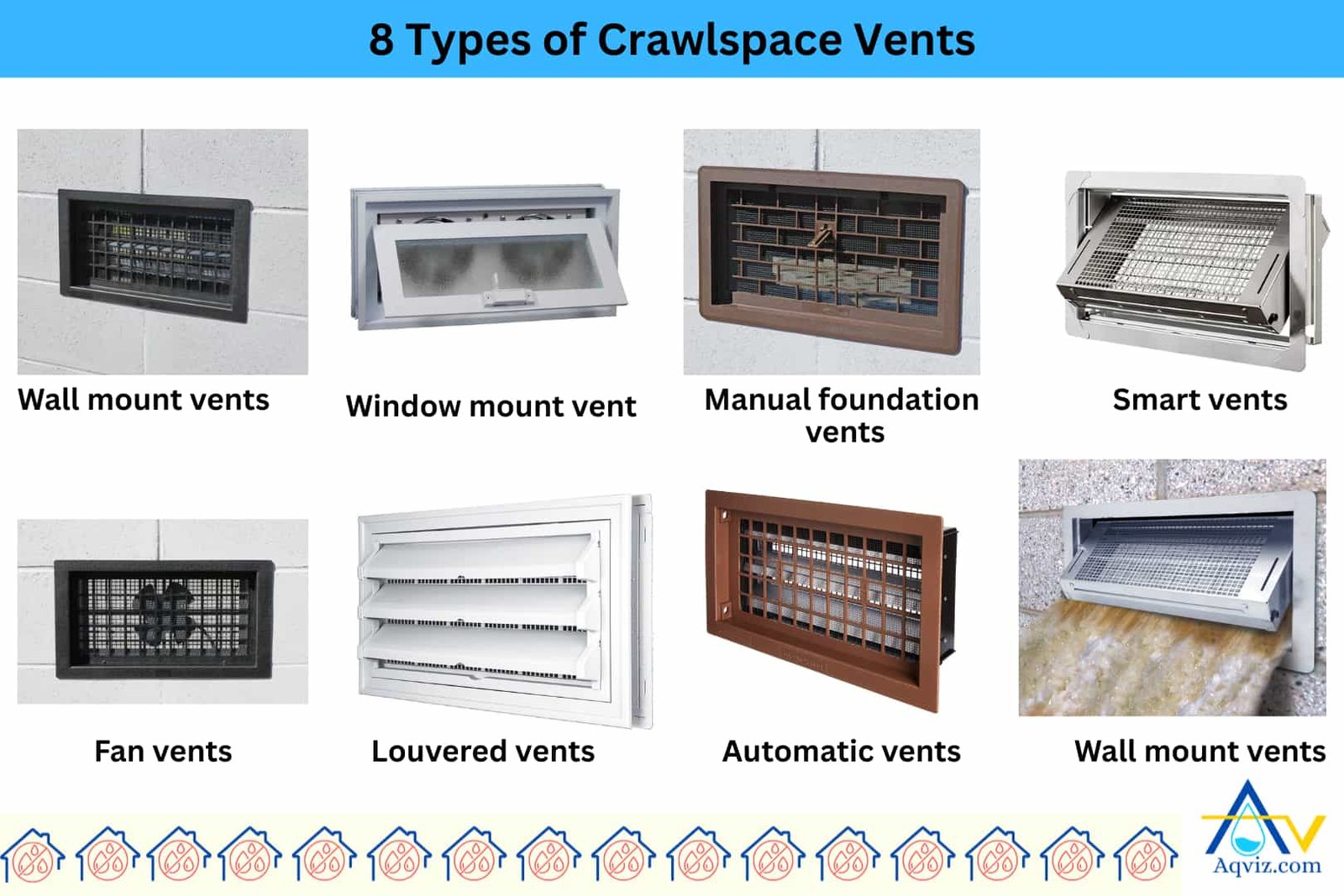 8 Types of Crawlspace Vents

Wall mount vents

Window mount vent

Manual foundation vents

Smart vents

Fan vents

Louvered vents

Automatic vents

Wall mount vents

Aqviz.com